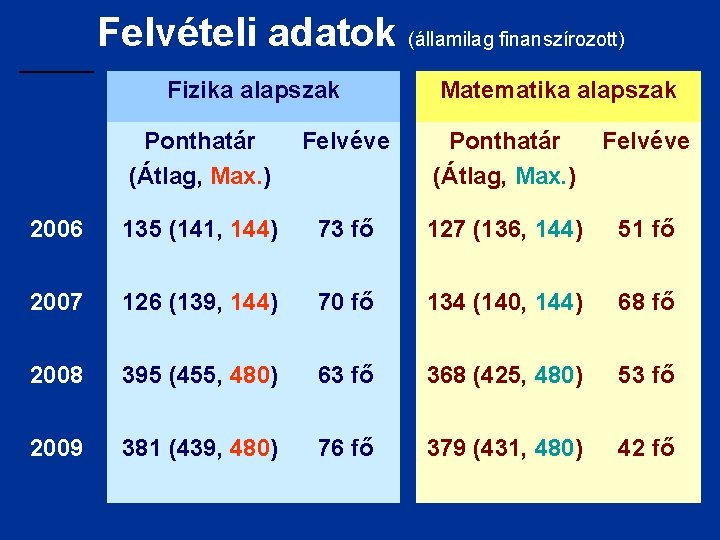 Felvételi adatok (államilag finanszírozott)

| | Fizika alapszak | | Matematika alapszak | |
|---|---|---|---|---|
| | Ponthatár (Átlag, Max.) | Felvéve | Ponthatár (Átlag, Max.) | Felvéve |
| 2006 | 135 (141, 144) | 73 fő | 127 (136, 144) | 51 fő |
| 2007 | 126 (139, 144) | 70 fő | 134 (140, 144) | 68 fő |
| 2008 | 395 (455, 480) | 63 fő | 368 (425, 480) | 53 fő |
| 2009 | 381 (439, 480) | 76 fő | 379 (431, 480) | 42 fő |